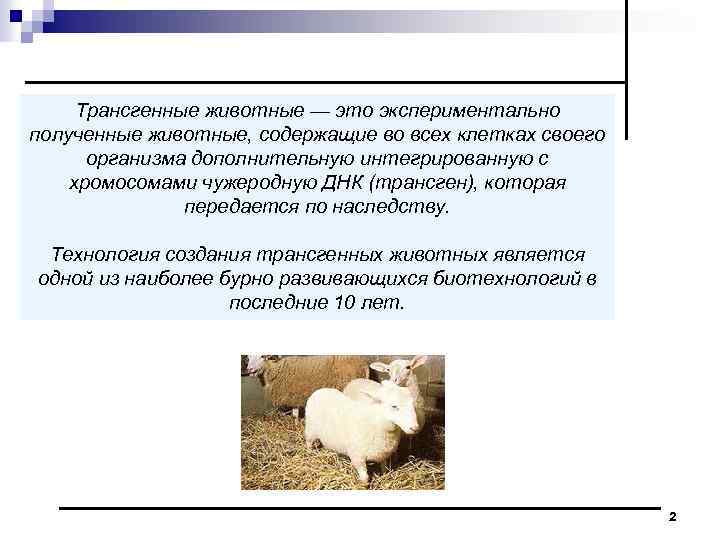 Трансгенные животные — это экспериментально полученные животные, содержащие во всех клетках своего организма дополнительную интегрированную с хромосомами чужеродную ДНК (трансген), которая передается по наследству.

Технология создания трансгенных животных является одной из наиболее бурно развивающихся биотехнологий в последние 10 лет.

2